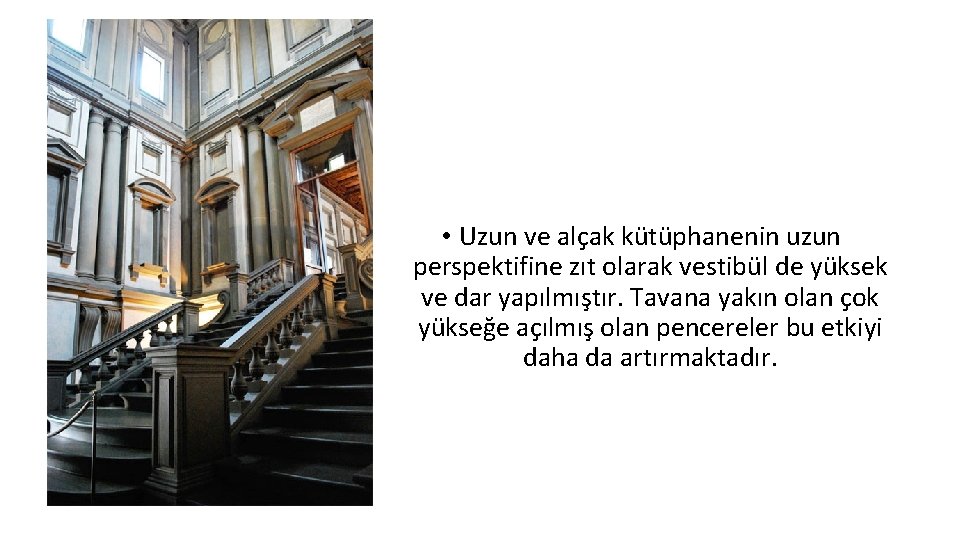 • Uzun ve alçak kütüphanenin uzun perspektifine zıt olarak vestibül de yüksek ve dar yapılmıştır. Tavana yakın olan çok yükseğe açılmış olan pencereler bu etkiyi daha da artırmaktadır.